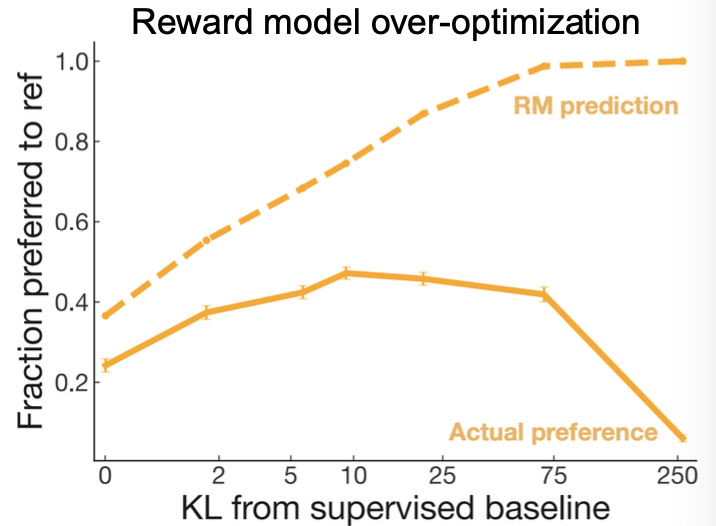 Reward model over-optimization

Fraction preferred to ref

1.0
0.8
0.6
0.4
0.2

RM prediction

Actual preference

0
2
5
10
25
75
250

KL from supervised baseline